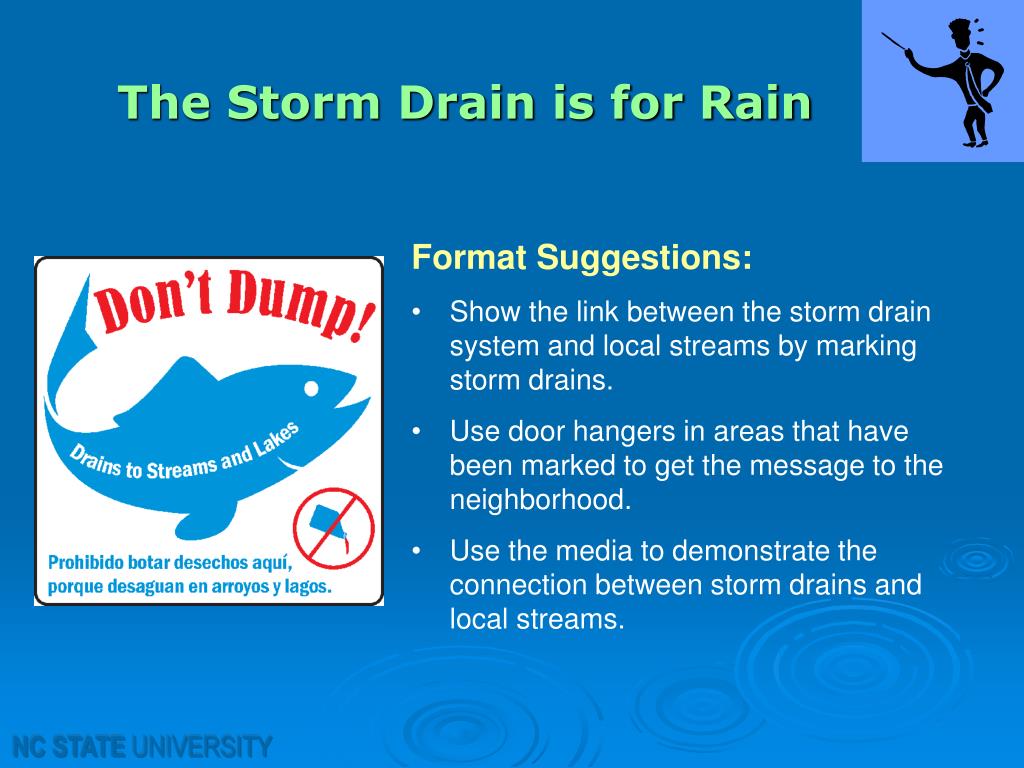 The Storm Drain is for Rain

Don't Dump!

Drains to Streams and Lakes

Prohibido botar desechos aquí, porque desaguan en arroyos y lagos.

Format Suggestions:

• Show the link between the storm drain system and local streams by marking storm drains.

• Use door hangers in areas that have been marked to get the message to the neighborhood.

• Use the media to demonstrate the connection between storm drains and local streams.

NC STATE UNIVERSITY